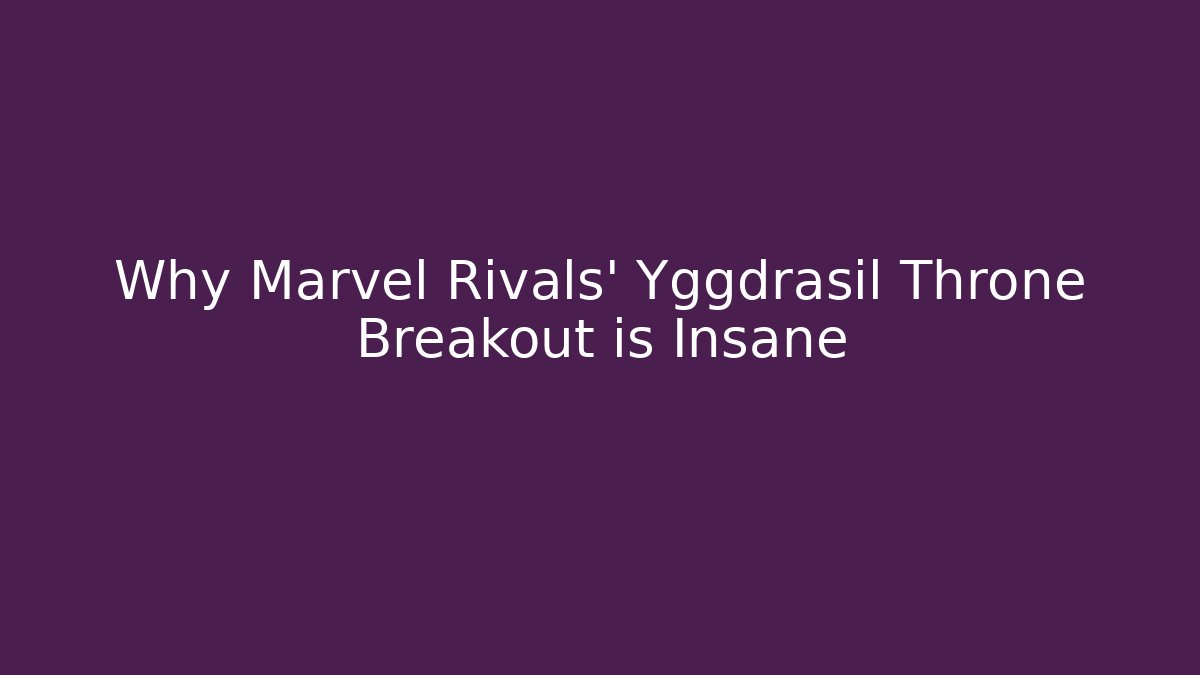 Why Marvel Rivals' Yggdrasil Throne Breakout is Insane